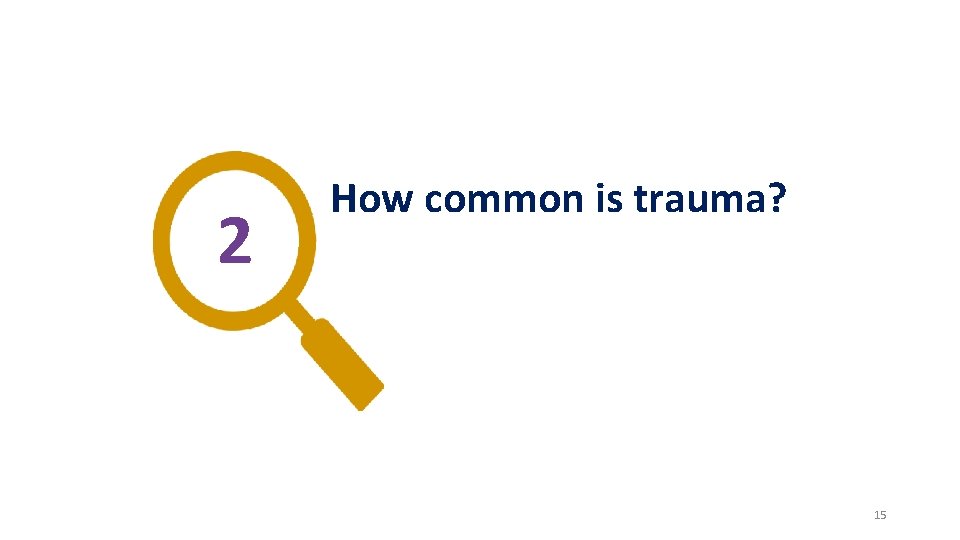 2

How common is trauma?

15